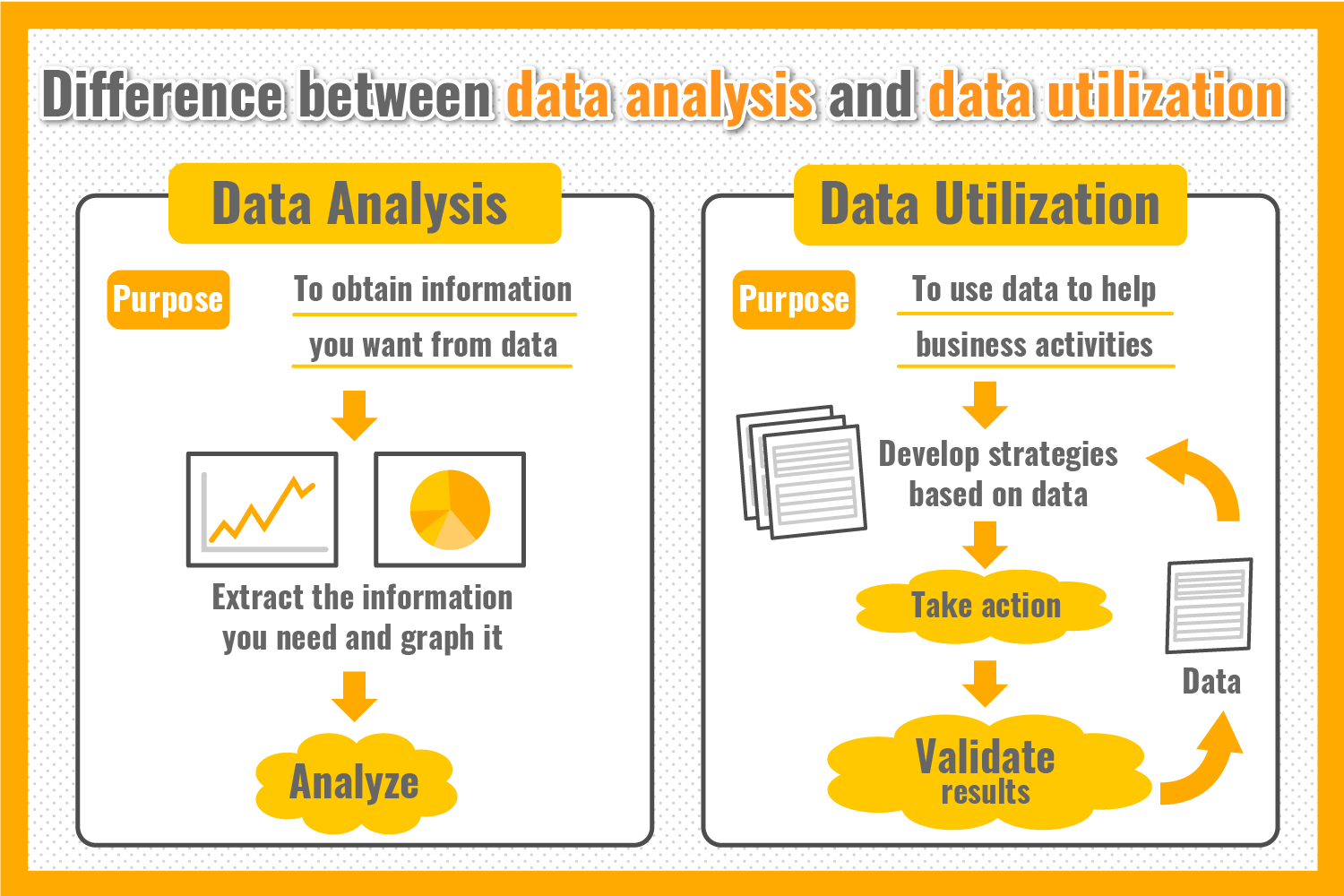 Difference between data analysis and data utilization

Data Analysis

Purpose

To obtain information you want from data

Extract the information you need and graph it

Analyze

Data Utilization

Purpose

To use data to help business activities

Develop strategies based on data

Take action

Validate results

Data